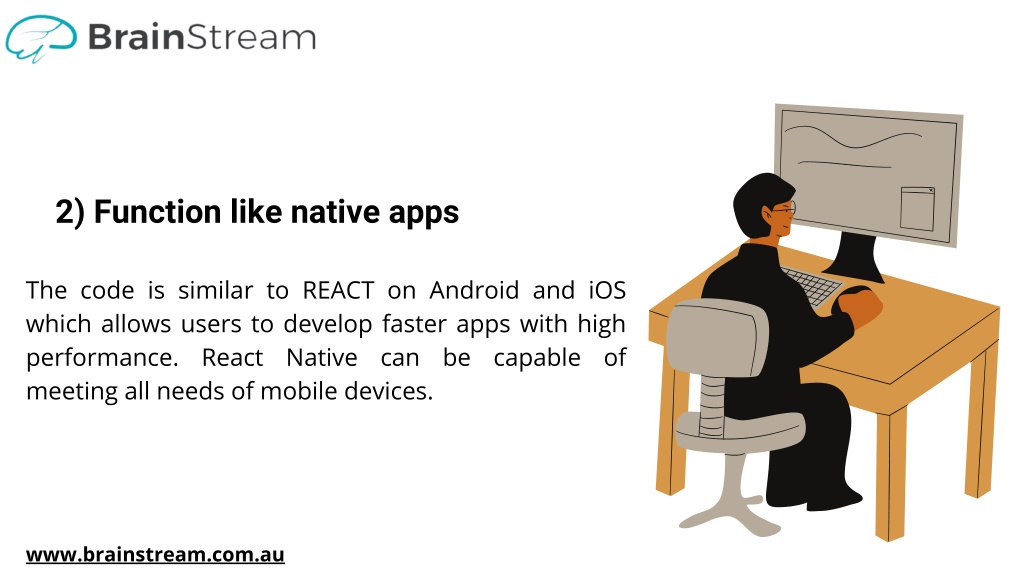 BrainStream

2) Function like native apps

The code is similar to REACT on Android and iOS which allows users to develop faster apps with high performance. React Native can be capable of meeting all needs of mobile devices.

www.brainstream.com.au